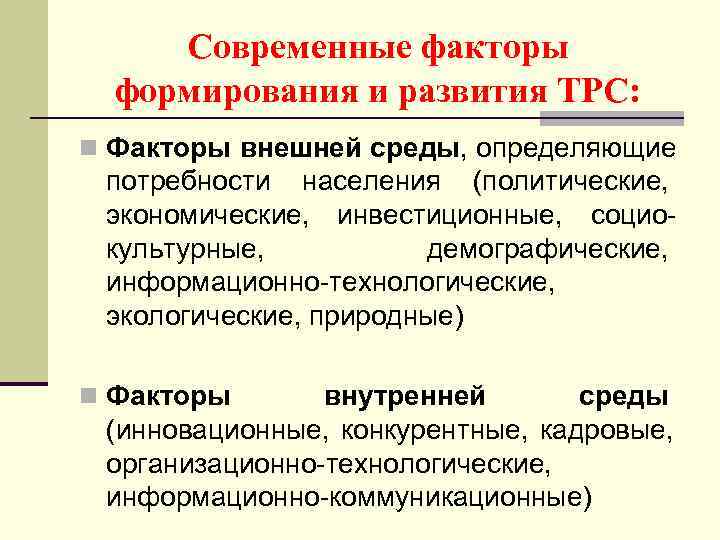 Современные факторы формирования и развития ТРС:

Факторы внешней среды, определяющие потребности населения (политические, экономические, инвестиционные, социо-культурные, демографические, информационно-технологические, экологические, природные)

Факторы внутренней среды (инновационные, конкурентные, кадровые, организационно-технологические, информационно-коммуникационные)